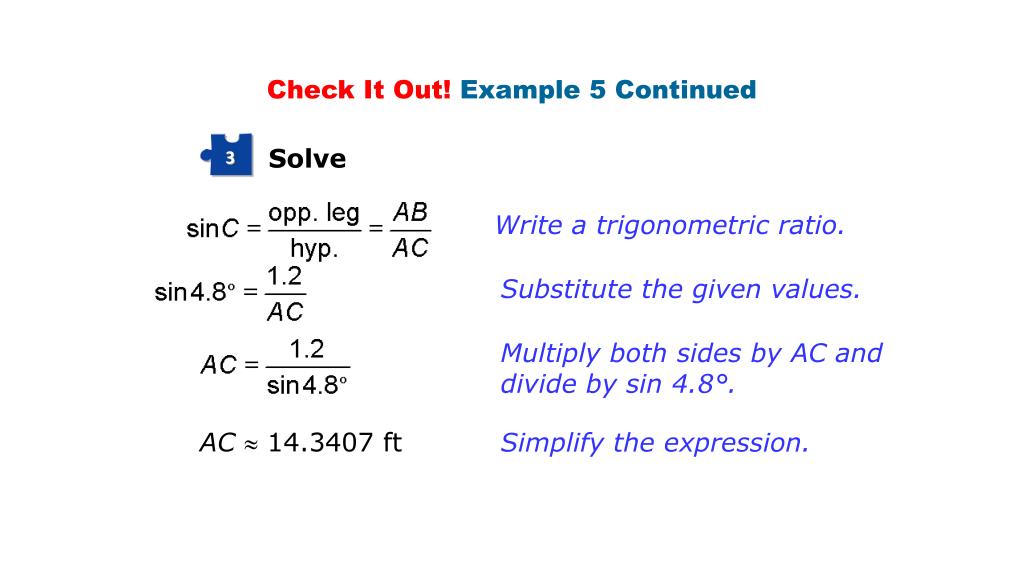 Check It Out! Example 5 Continued

3 Solve

$\sin C = \frac{\text{opp. leg}}{\text{hyp.}} = \frac{AB}{AC}$ Write a trigonometric ratio.

$\sin 4.8° = \frac{1.2}{AC}$ Substitute the given values.

$AC = \frac{1.2}{\sin 4.8°}$ Multiply both sides by AC and divide by sin 4.8°.

$AC \approx 14.3407$ ft Simplify the expression.